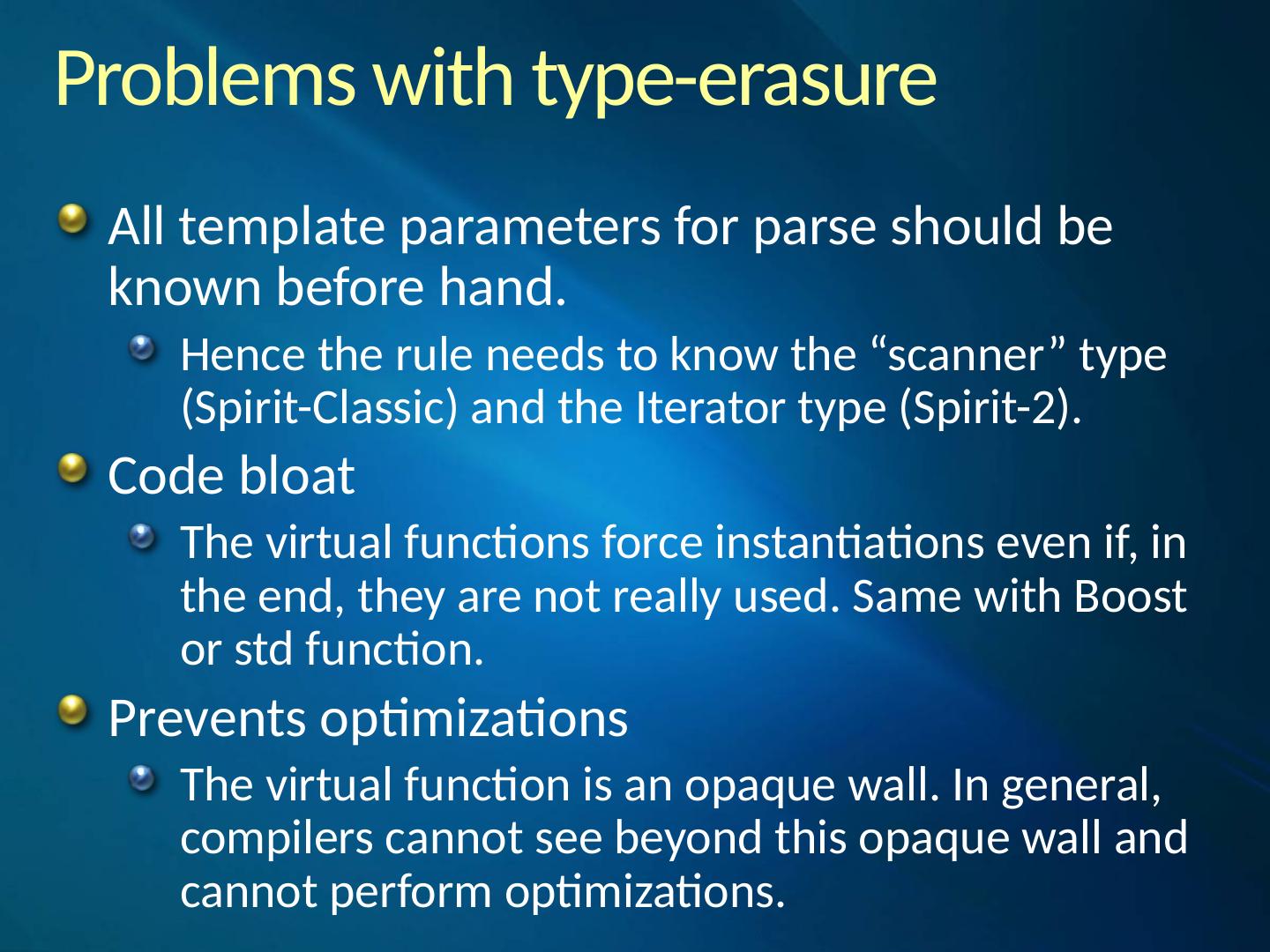 Problems with type-erasure

All template parameters for parse should be known before hand.

Hence the rule needs to know the “scanner” type (Spirit-Classic) and the Iterator type (Spirit-2).

Code bloat

The virtual functions force instantiations even if, in the end, they are not really used. Same with Boost or std function.

Prevents optimizations

The virtual function is an opaque wall. In general, compilers cannot see beyond this opaque wall and cannot perform optimizations.